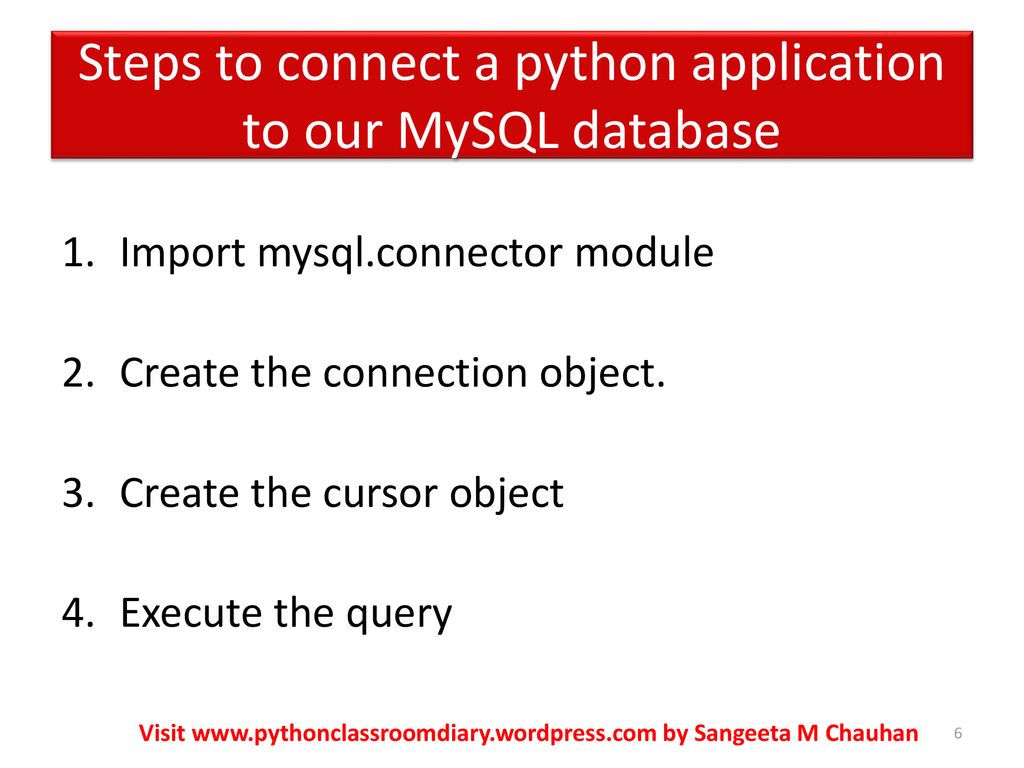 Steps to connect a python application to our MySQL database

1. Import mysql.connector module

2. Create the connection object.

3. Create the cursor object

4. Execute the query

Visit www.pythonclassroomdiary.wordpress.com by Sangeeta M Chauhan

6